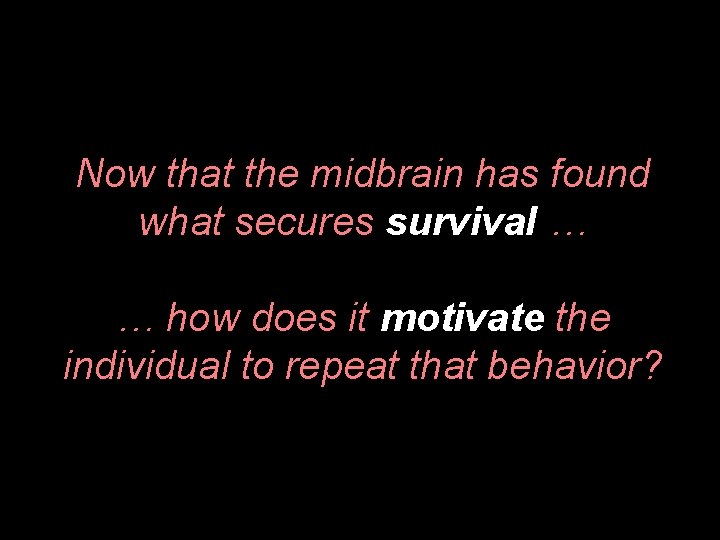 Now that the midbrain has found what secures survival …

… how does it motivate the individual to repeat that behavior?